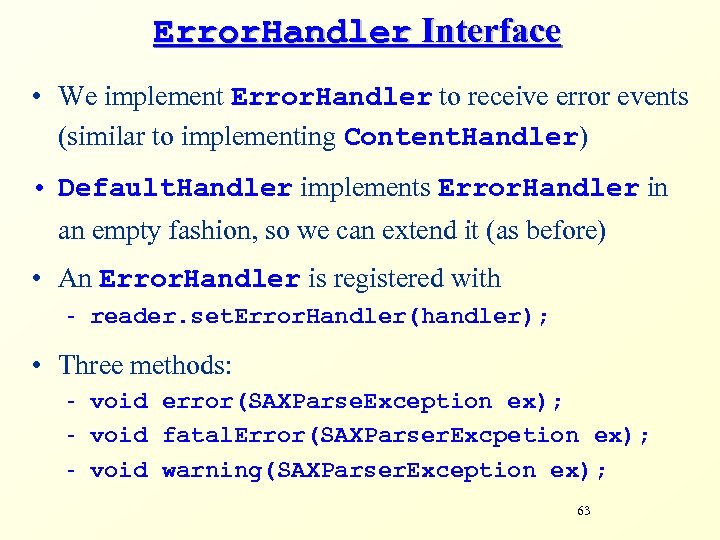 ErrorHandler Interface

• We implement ErrorHandler to receive error events (similar to implementing ContentHandler)

• DefaultHandler implements ErrorHandler in an empty fashion, so we can extend it (as before)

• An ErrorHandler is registered with
- reader.setErrorHandler(handler);

• Three methods:
- void error(SAXParseException ex);
- void fatalError(SAXParserExcpetion ex);
- void warning(SAXParserException ex);

63